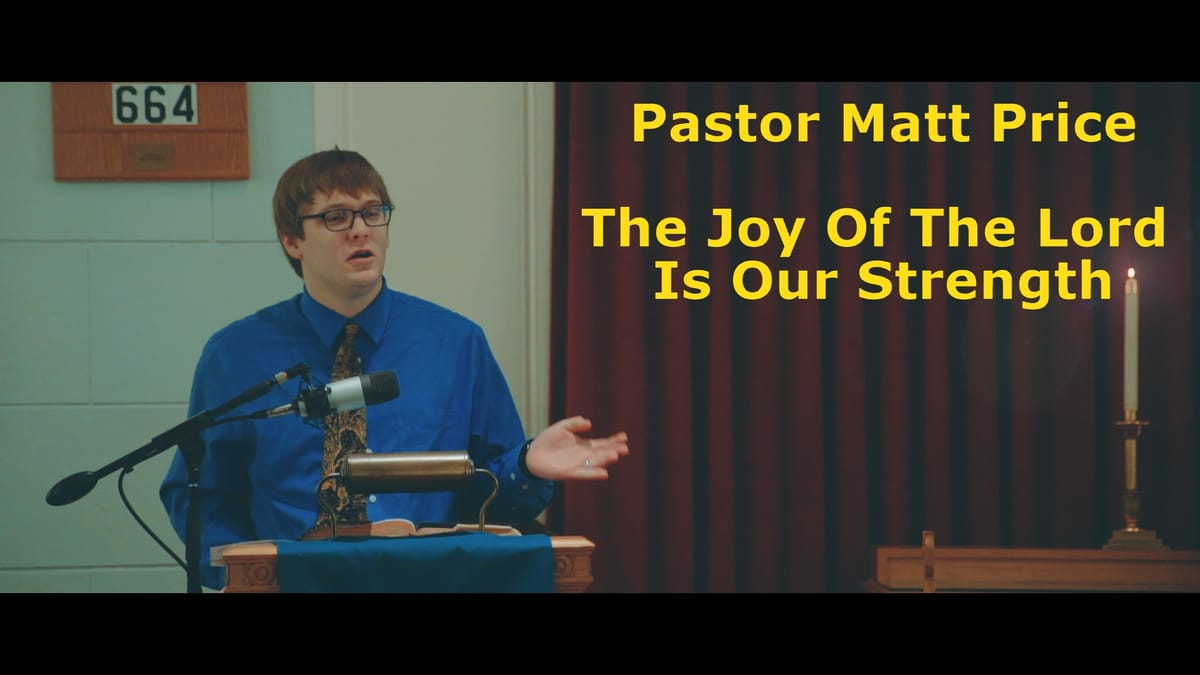 664

Pastor Matt Price

The Joy Of The Lord Is Our Strength